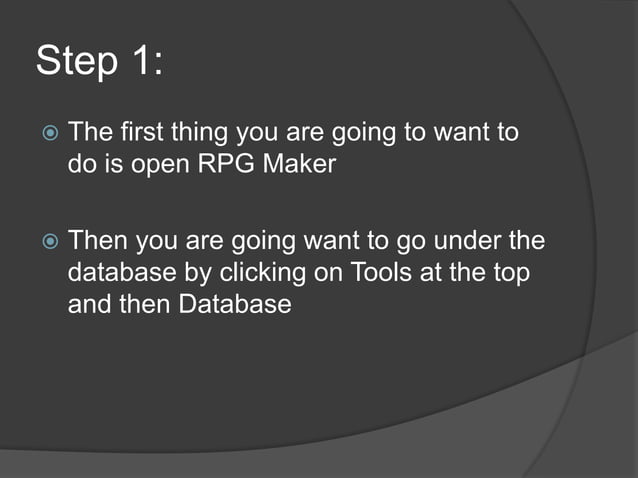 Step 1:

The first thing you are going to want to do is open RPG Maker

Then you are going want to go under the database by clicking on Tools at the top and then Database